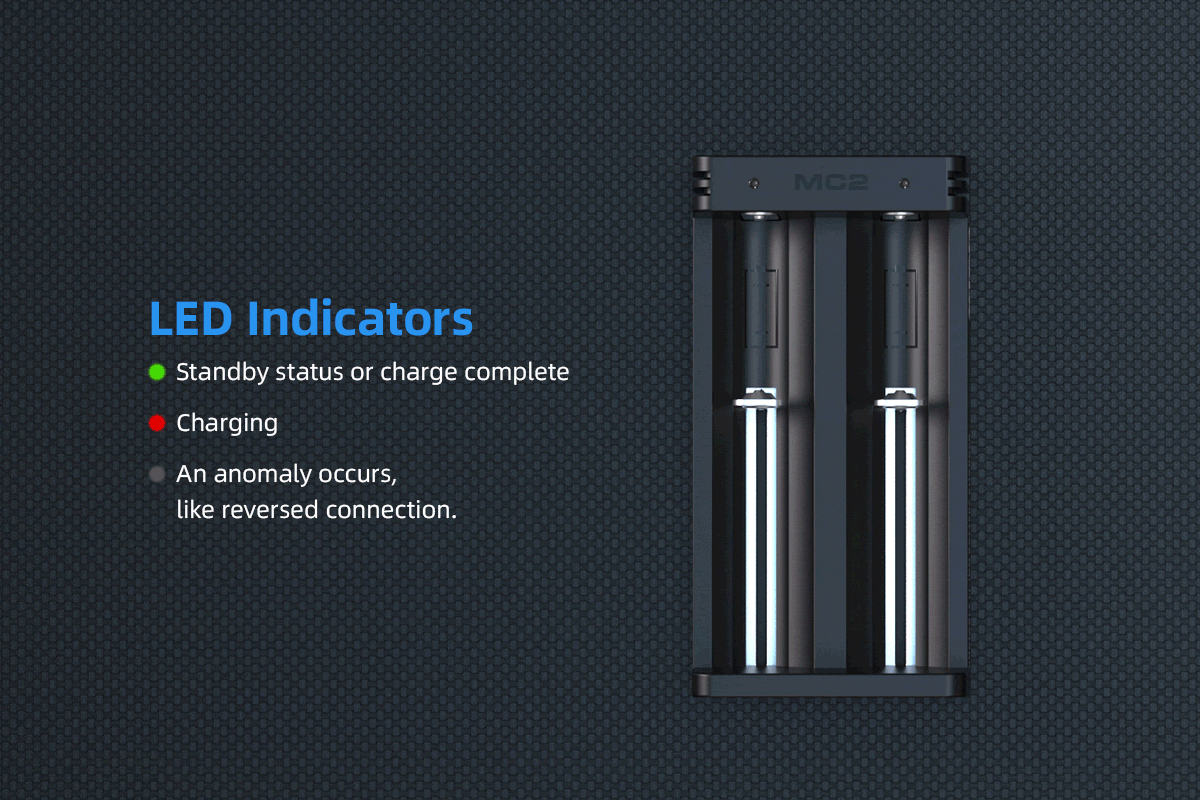 LED Indicators

Standby status or charge complete

Charging

An anomaly occurs, like reversed connection.

MC2